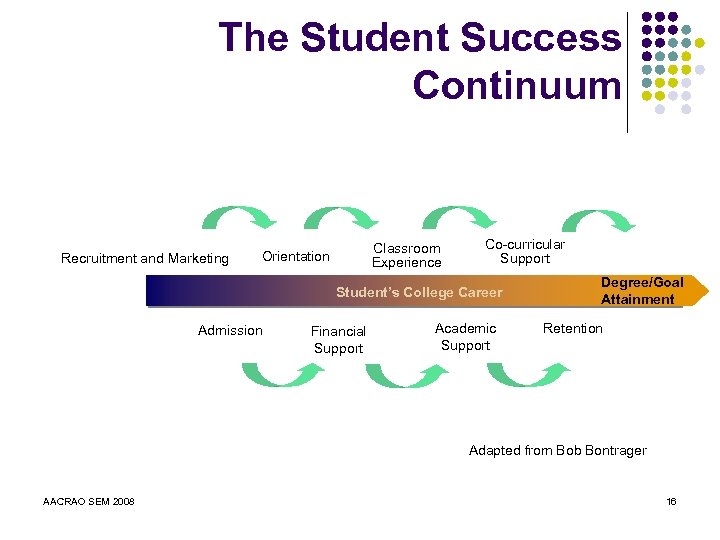 The Student Success Continuum

Recruitment and Marketing

Orientation

Classroom Experience

Co-curricular Support

Student's College Career

Degree/Goal Attainment

Admission

Financial Support

Academic Support

Retention

Adapted from Bob Bontrager

AACRAO SEM 2008

16